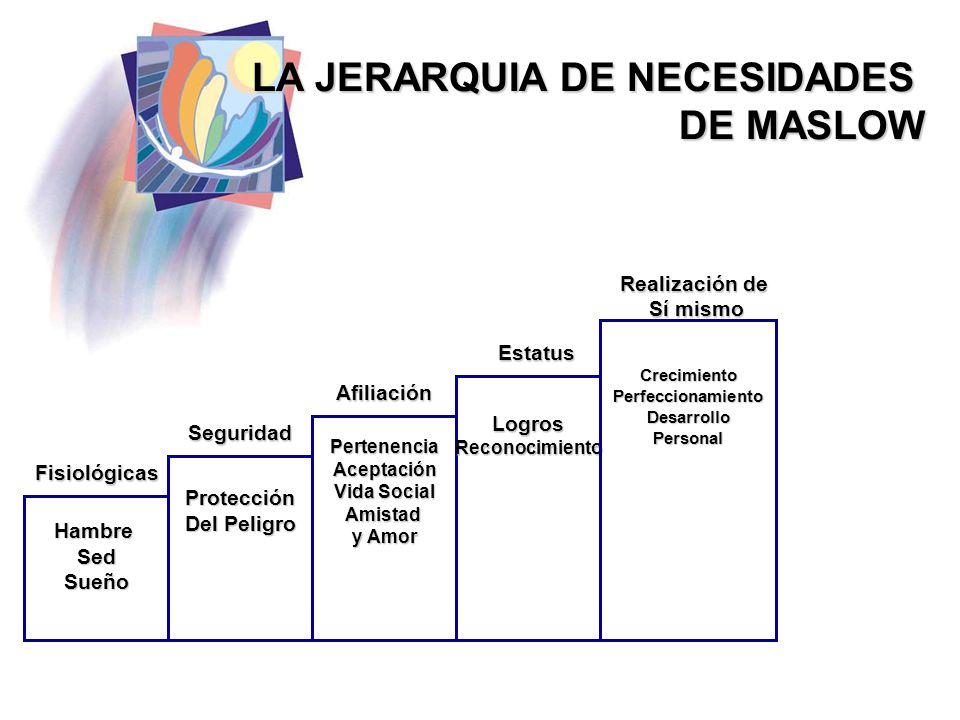 LA JERARQUIA DE NECESIDADES DE MASLOW

Fisiológicas
Hambre
Sed
Sueño

Seguridad
Protección
Del Peligro

Afiliación
Pertenencia
Aceptación
Vida Social
Amistad
y Amor

Estatus
Logros
Reconocimiento

Realización de Sí mismo
Crecimiento
Perfeccionamiento
Desarrollo
Personal